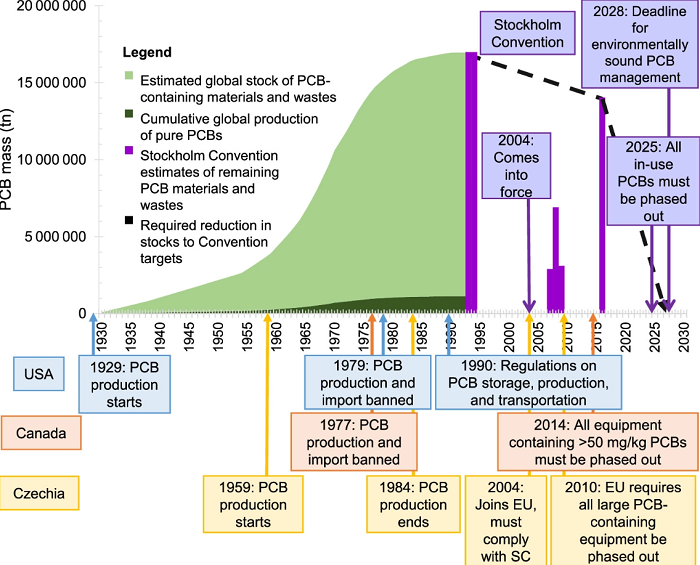 20 000 000
15 000 000
10 000 000
5 000 000
0
PCB mass (tn)

Legend
Estimated global stock of PCB-containing materials and wastes
Cumulative global production of pure PCBs
Stockholm Convention estimates of remaining PCB materials and wastes
Required reduction in stocks to Convention targets

Stockholm Convention

2028: Deadline for environmentally sound PCB management

2004: Comes into force

2025: All in-use PCBs must be phased out

1930 1935 1940 1945 1950 1955 1960 1965 1970 1975 1980 1985 1990 1995 2000 2005 2010 2015 2020 2025 2030

USA
1929: PCB production starts
1979: PCB production and import banned
1990: Regulations on PCB storage, production, and transportation

Canada
1977: PCB production and import banned
2014: All equipment containing >50 mg/kg PCBs must be phased out

Czechia
1959: PCB production starts
1984: PCB production ends
2004: Joins EU, must comply with SC
2010: EU requires all large PCB-containing equipment be phased out